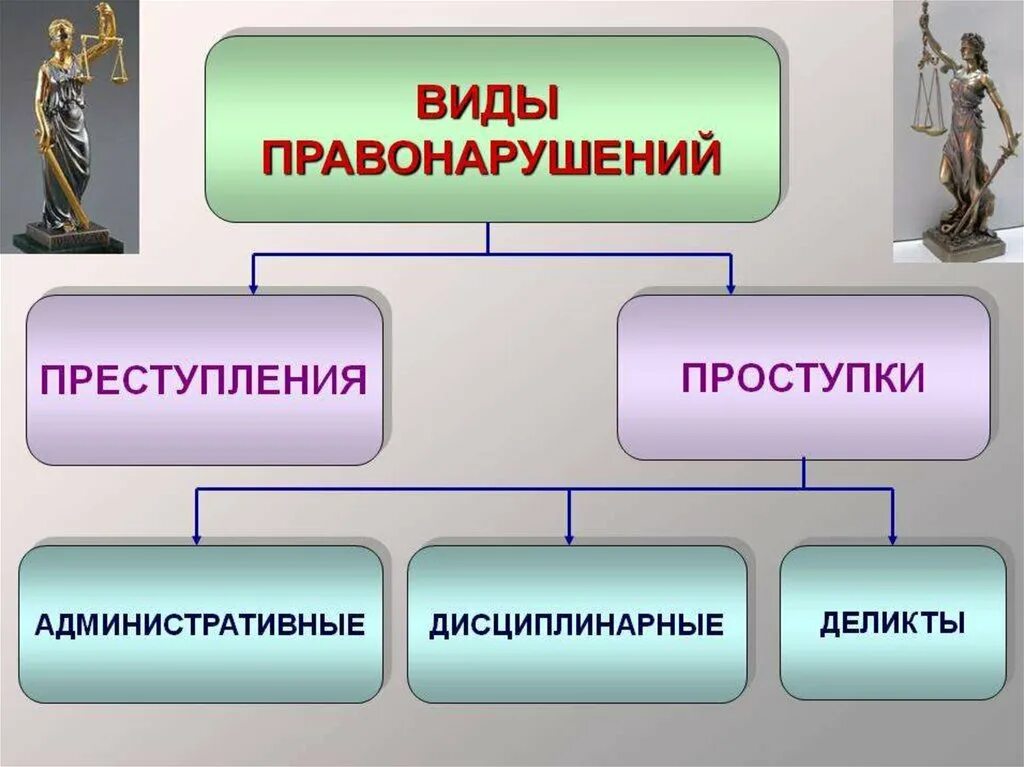 ВИДЫ ПРАВОНАРУШЕНИЙ

ПРЕСТУПЛЕНИЯ

ПРОСТУПКИ

АДМИНИСТРАТИВНЫЕ

ДИСЦИПЛИНАРНЫЕ

ДЕЛИКТЫ